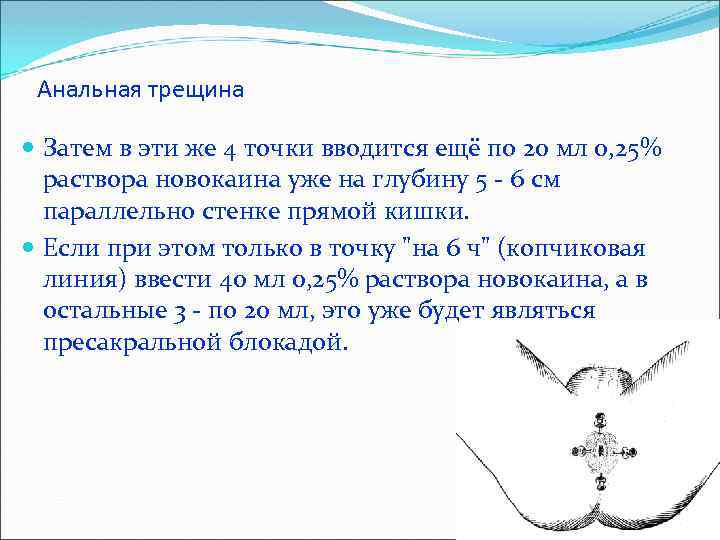 Анальная трещина

Затем в эти же 4 точки вводится ещё по 20 мл 0,25% раствора новокаина уже на глубину 5 - 6 см параллельно стенке прямой кишки.

Если при этом только в точку "на 6 ч" (копчиковая линия) ввести 40 мл 0,25% раствора новокаина, а в остальные 3 - по 20 мл, это уже будет являться пресакральной блокадой.